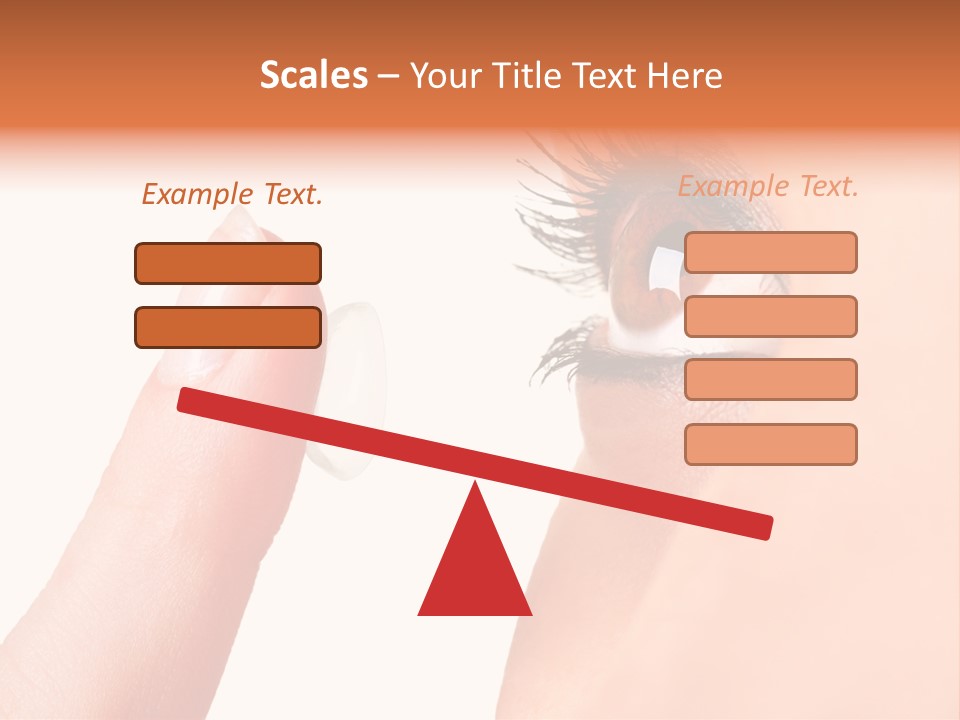 Scales – Your Title Text Here

Example Text.

Example Text.